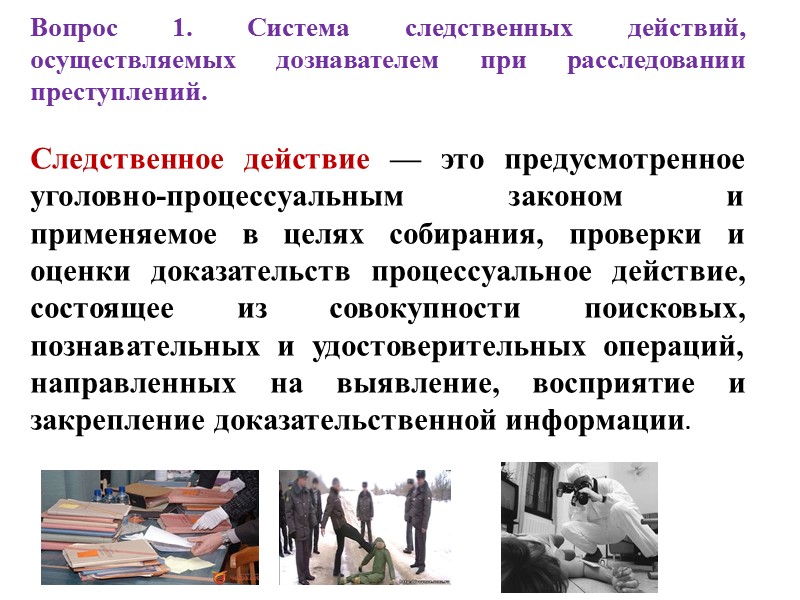 Вопрос 1. Система следственных действий, осуществляемых дознавателем при расследовании преступлений.

Следственное действие — это предусмотренное уголовно-процессуальным законом и применяемое в целях собирания, проверки и оценки доказательств процессуальное действие, состоящее из совокупности поисковых, познавательных и удостоверительных операций, направленных на выявление, восприятие и закрепление доказательственной информации.